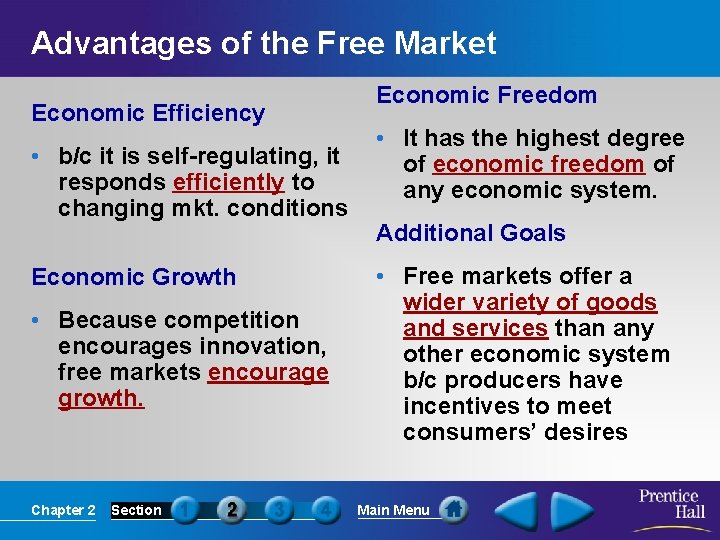 Advantages of the Free Market

Economic Efficiency

• b/c it is self-regulating, it responds efficiently to changing mkt. conditions

Economic Growth

• Because competition encourages innovation, free markets encourage growth.

Economic Freedom

• It has the highest degree of economic freedom of any economic system.

Additional Goals

• Free markets offer a wider variety of goods and services than any other economic system b/c producers have incentives to meet consumers' desires

Chapter 2 Section 1 2 3 4 Main Menu

Prentice Hall